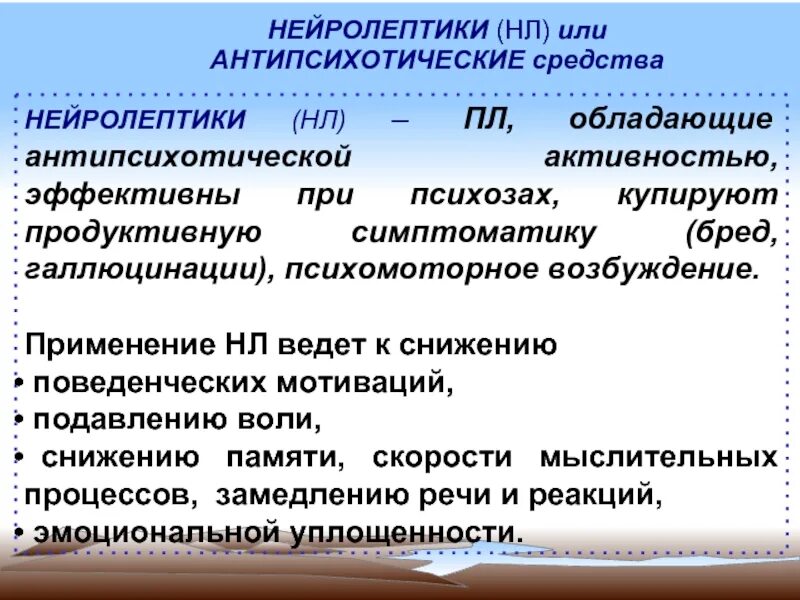 НЕЙРОЛЕПТИКИ (НЛ) или
АНТИПСИХОТИЧЕСКИЕ средства

НЕЙРОЛЕПТИКИ (НЛ) – ПЛ, обладающие антипсихотической активностью, эффективны при психозах, купируют продуктивную симптоматику (бред, галлюцинации), психомоторное возбуждение.

Применение НЛ ведет к снижению
• поведенческих мотиваций,
• подавлению воли,
• снижению памяти, скорости мыслительных процессов, замедлению речи и реакций,
• эмоциональной уплощенности.